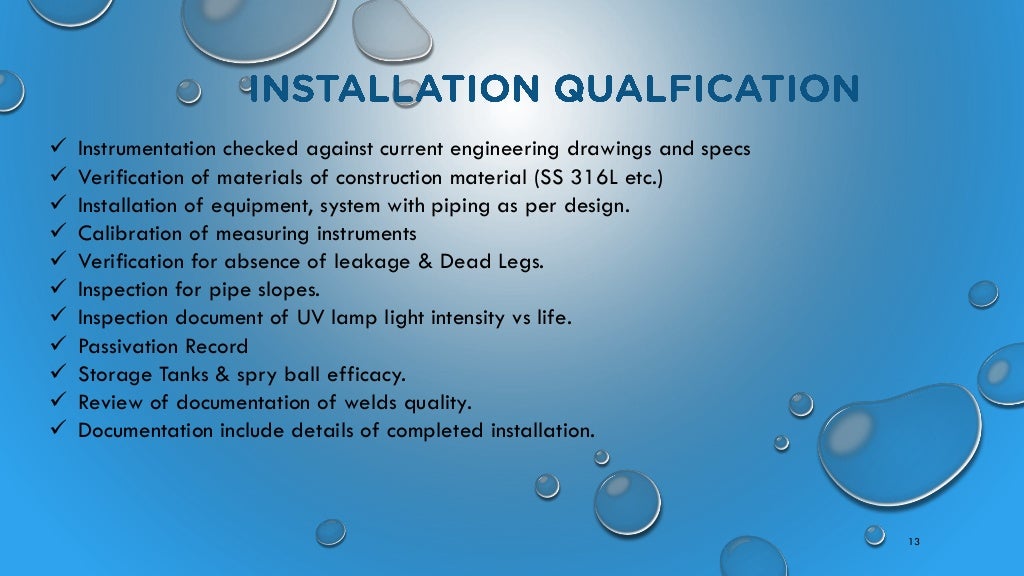 INSTALLATION QUALFICATION

✓ Instrumentation checked against current engineering drawings and specs
✓ Verification of materials of construction material (SS 316L etc.)
✓ Installation of equipment, system with piping as per design.
✓ Calibration of measuring instruments
✓ Verification for absence of leakage & Dead Legs.
✓ Inspection for pipe slopes.
✓ Inspection document of UV lamp light intensity vs life.
✓ Passivation Record
✓ Storage Tanks & spry ball efficacy.
✓ Review of documentation of welds quality.
✓ Documentation include details of completed installation.

13